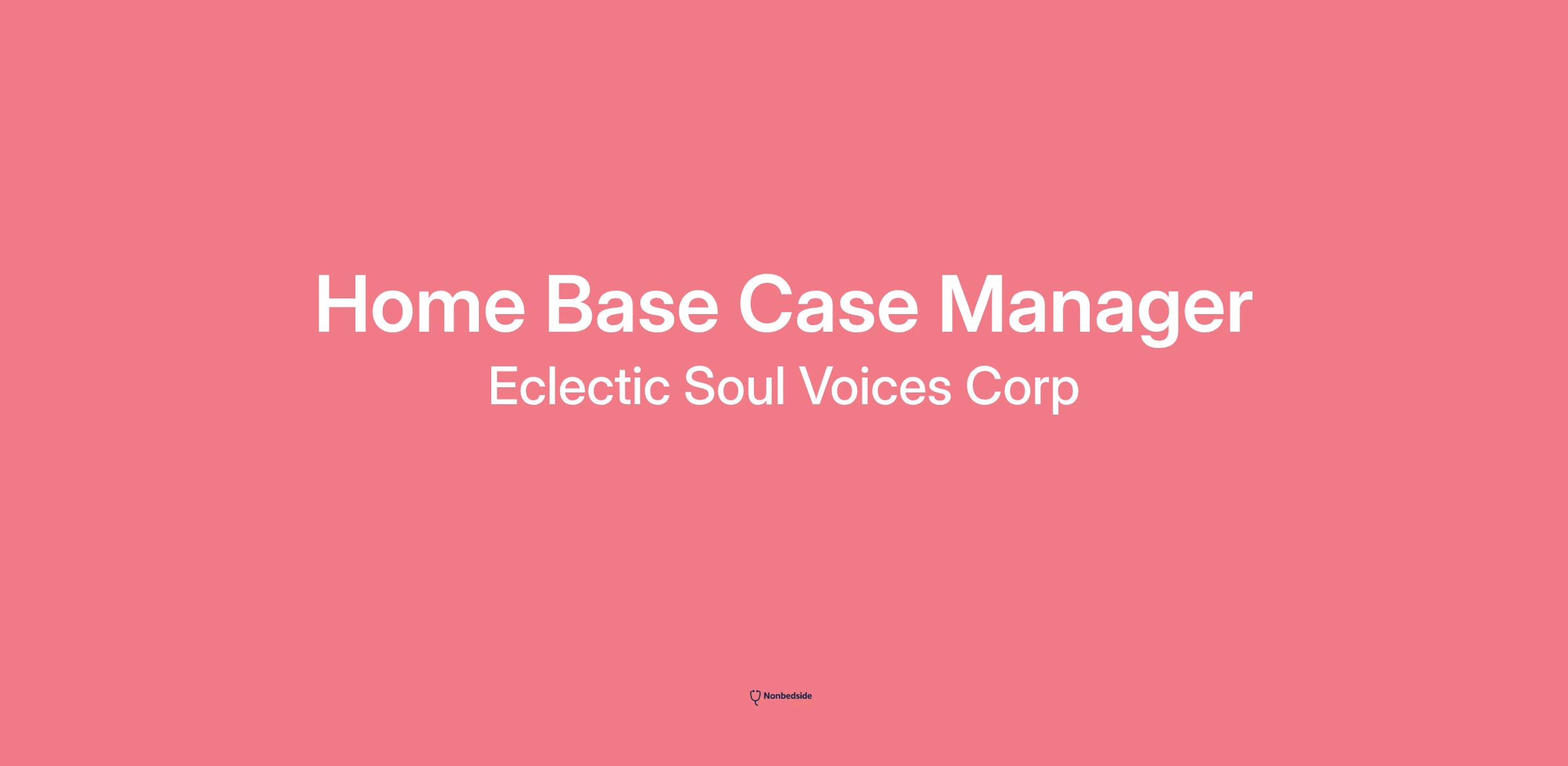 Home Base Case Manager
Eclectic Soul Voices Corp

Nonbedside